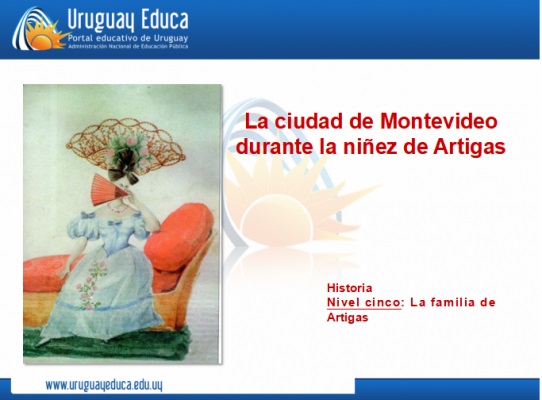 Uruguay Educa
Portal educativo de Uruguay
Administración Nacional de Educación Pública

La ciudad de Montevideo durante la niñez de Artigas

Historia
Nivel cinco: La familia de Artigas

www.uruguayeduca.edu.uy